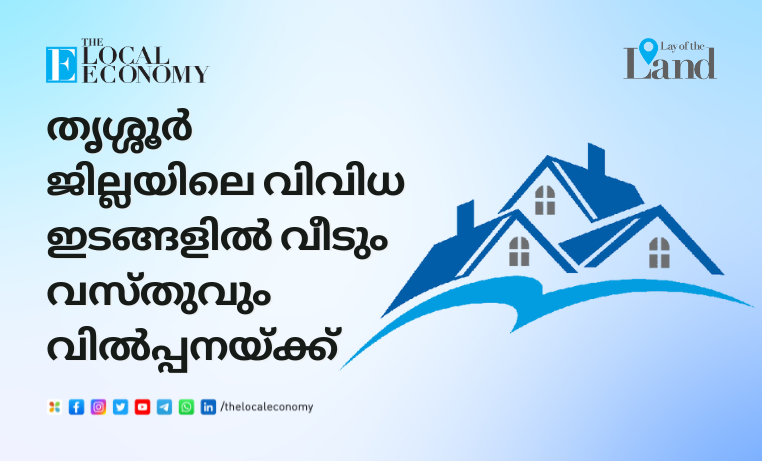 THE LOCAL ECONOMY

Lay of the Land

തൃശ്ശൂർ ജില്ലയിലെ വിവിധ ഇടങ്ങളിൽ വീടും വസ്തുവും വിൽപ്പനയ്ക്ക്

/thelocaleconomy